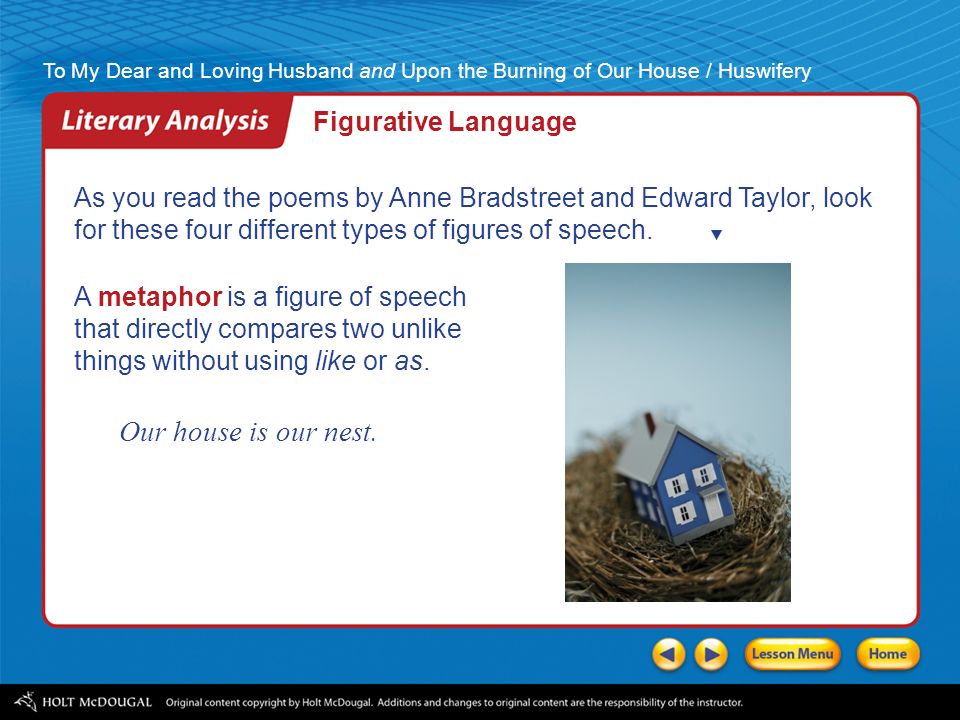 To My Dear and Loving Husband and Upon the Burning of Our House / Huswifery

Literary Analysis

Figurative Language

As you read the poems by Anne Bradstreet and Edward Taylor, look for these four different types of figures of speech.

A metaphor is a figure of speech that directly compares two unlike things without using like or as.

Our house is our nest.

Lesson Menu

Home

HOLT McDOUGAL Original content copyright by Holt McDougal. Additions and changes to original content are the responsibility of the instructor.